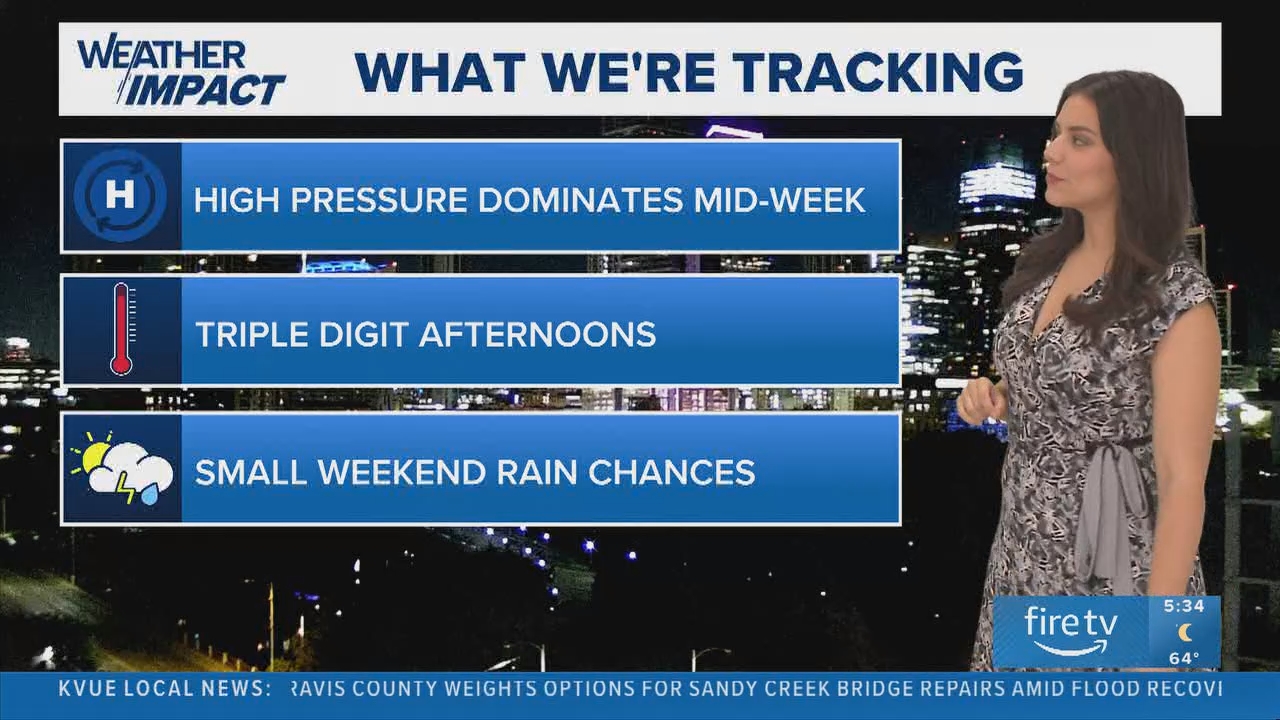 WEATHER IMPACT

WHAT WE'RE TRACKING

H

HIGH PRESSURE DOMINATES MID-WEEK

TRIPLE DIGIT AFTERNOONS

SMALL WEEKEND RAIN CHANCES

fire tv

5:34

64°

KVUE LOCAL NEWS: RAVIS COUNTY WEIGHTS OPTIONS FOR SANDY CREEK BRIDGE REPAIRS AMID FLOOD RECOVI